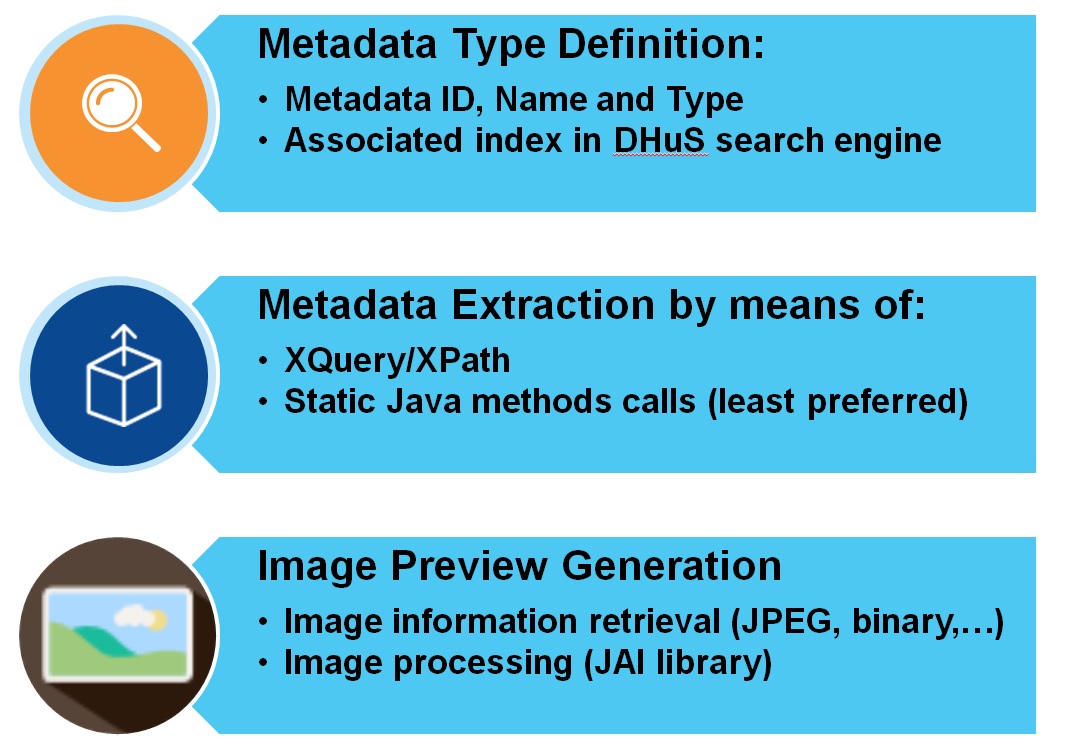 Metadata Type Definition:
• Metadata ID, Name and Type
• Associated index in DHuS search engine

Metadata Extraction by means of:
• XQuery/XPath
• Static Java methods calls (least preferred)

Image Preview Generation
• Image information retrieval (JPEG, binary,…)
• Image processing (JAI library)